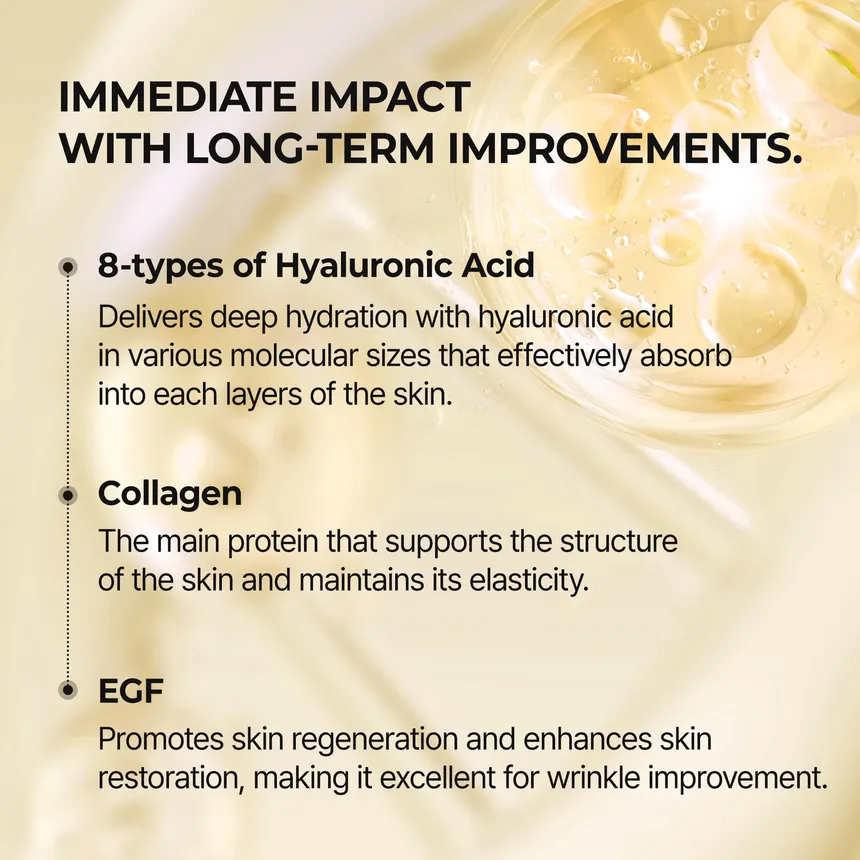 IMMEDIATE IMPACT
WITH LONG-TERM IMPROVEMENTS.

8-types of Hyaluronic Acid
Delivers deep hydration with hyaluronic acid in various molecular sizes that effectively absorb into each layers of the skin.

Collagen
The main protein that supports the structure of the skin and maintains its elasticity.

EGF
Promotes skin regeneration and enhances skin restoration, making it excellent for wrinkle improvement.